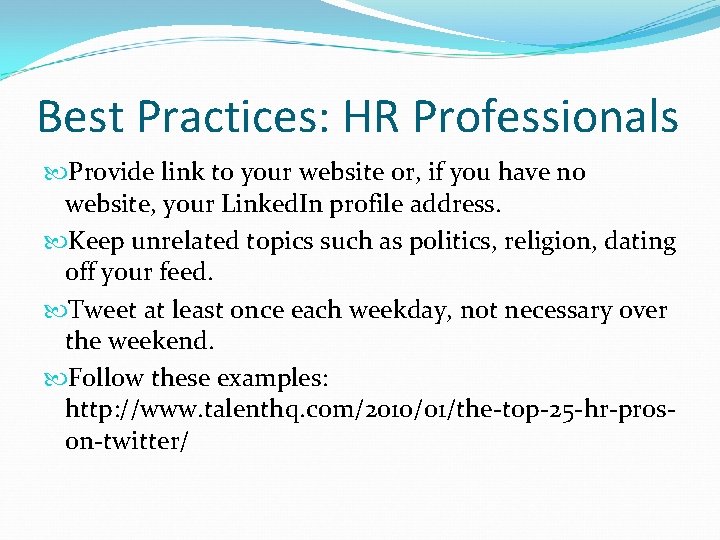 Best Practices: HR Professionals

Provide link to your website or, if you have no website, your LinkedIn profile address.

Keep unrelated topics such as politics, religion, dating off your feed.

Tweet at least once each weekday, not necessary over the weekend.

Follow these examples: http://www.talenthq.com/2010/01/the-top-25-hr-pros-on-twitter/